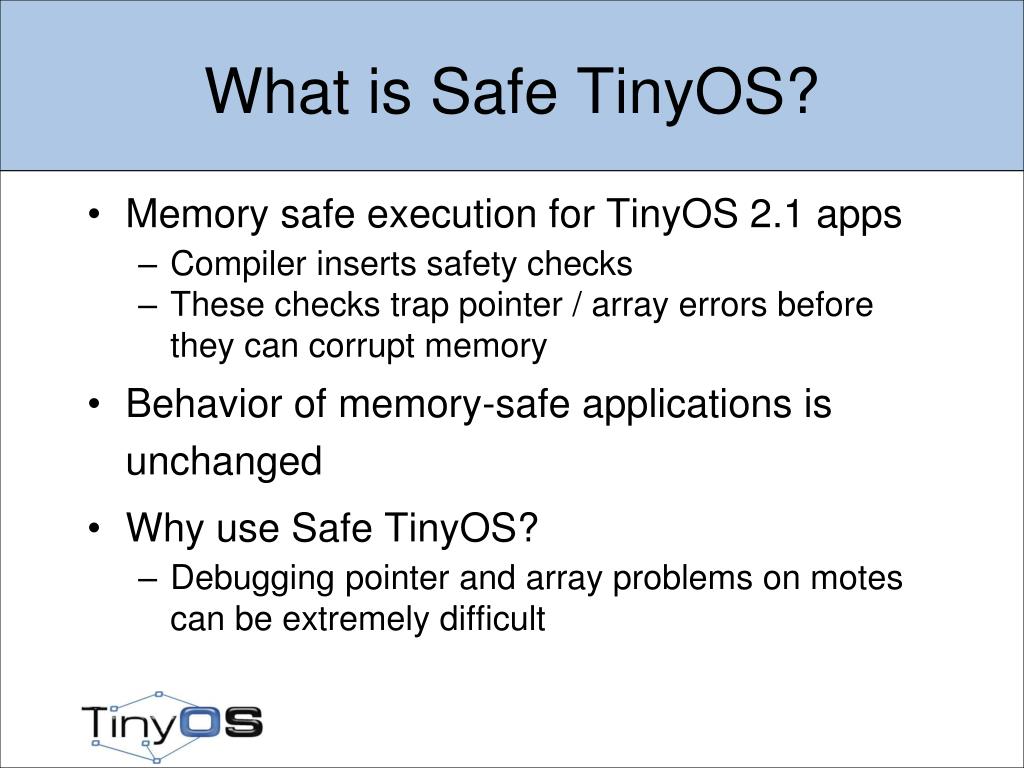 What is Safe TinyOS?

• Memory safe execution for TinyOS 2.1 apps
– Compiler inserts safety checks
– These checks trap pointer / array errors before they can corrupt memory

• Behavior of memory-safe applications is unchanged

• Why use Safe TinyOS?
– Debugging pointer and array problems on motes can be extremely difficult

TinyOS